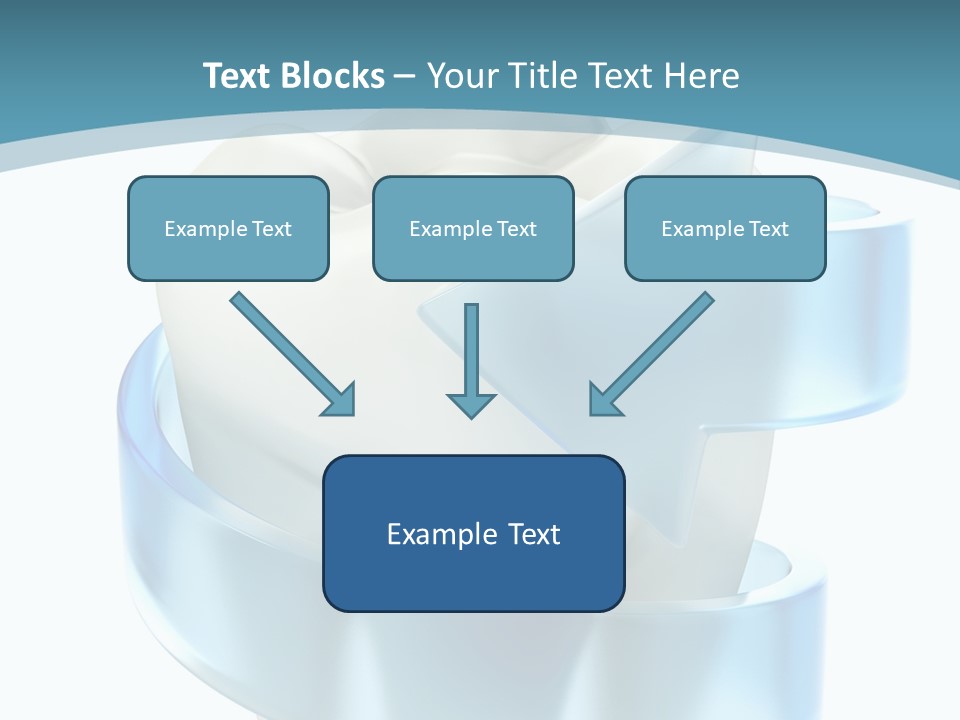 Text Blocks – Your Title Text Here

Example Text

Example Text

Example Text

Example Text